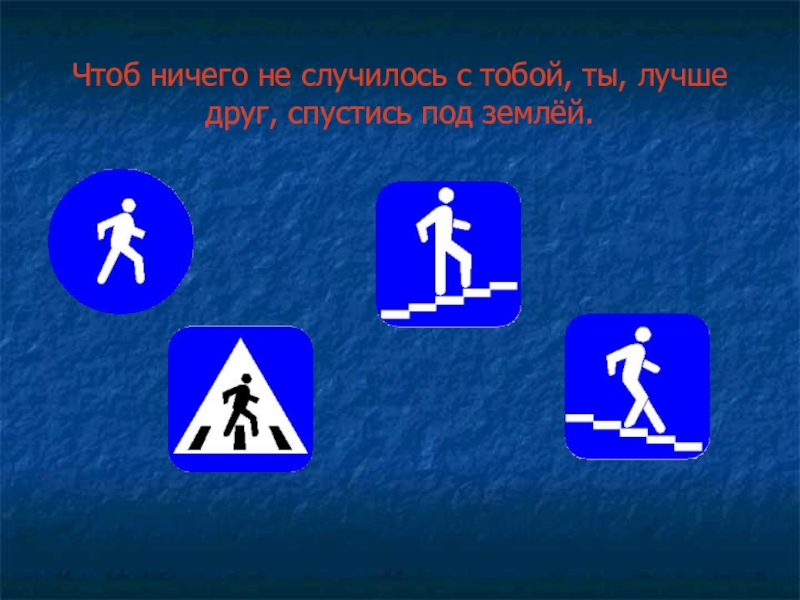 Чтоб ничего не случилось с тобой, ты, лучше друг, спустись под землёй.